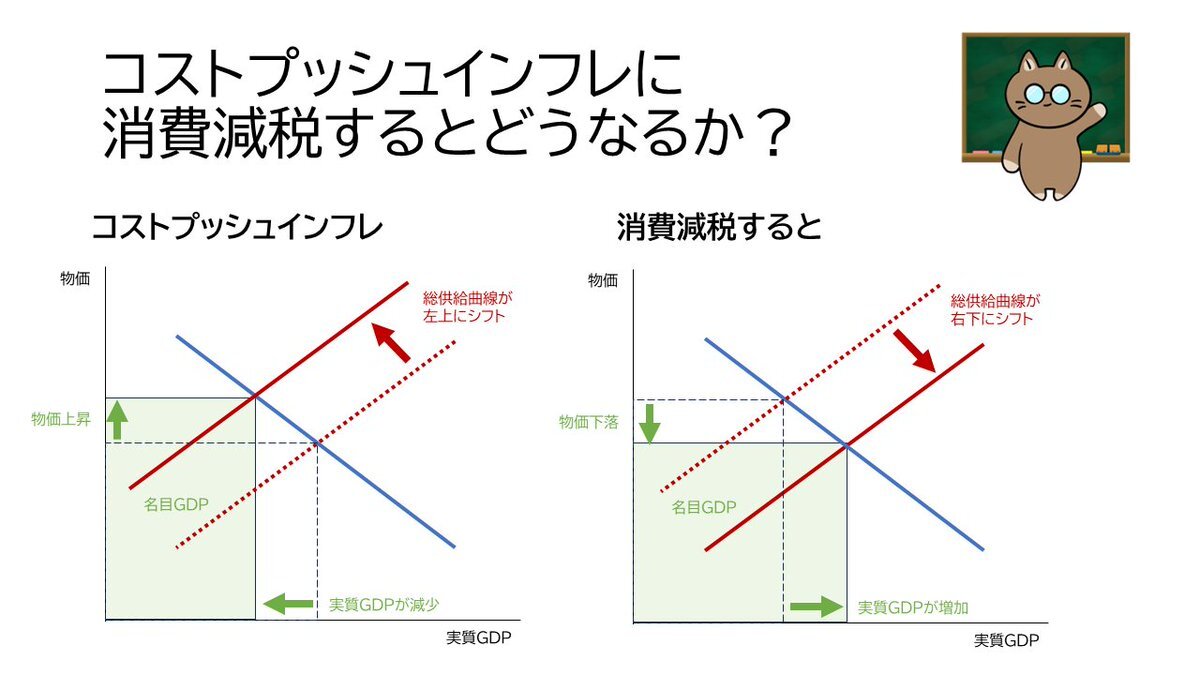 コストプッシュインフレに
消費減税するとどうなるか？

コストプッシュインフレ

物価

総供給曲線が
左上にシフト

物価上昇

名目GDP

実質GDPが減少

実質GDP

消費減税すると

物価

総供給曲線が
右下にシフト

物価下落

名目GDP

実質GDPが増加

実質GDP